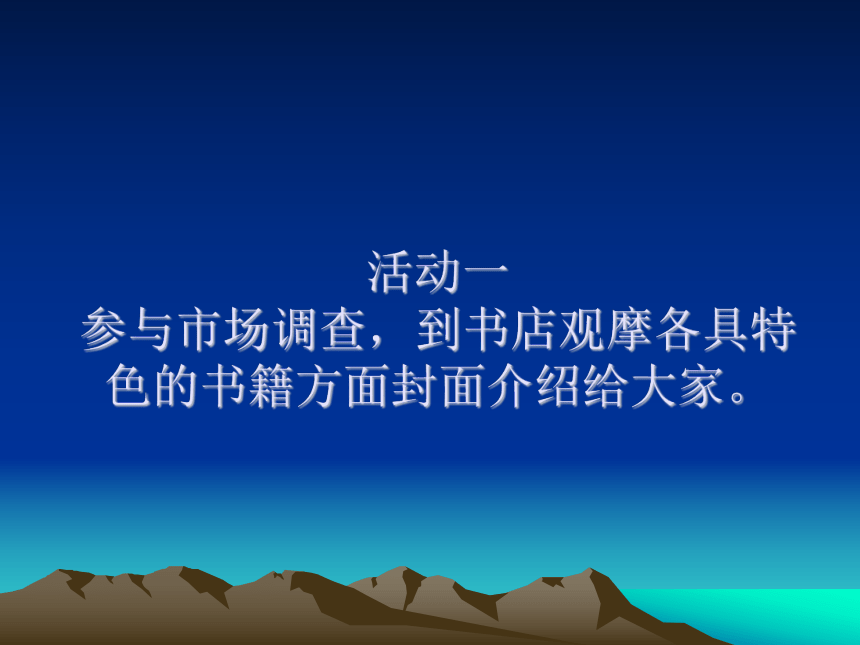 活动一
参与市场调查，到书店观摩各具特色的书籍方面封面介绍给大家。